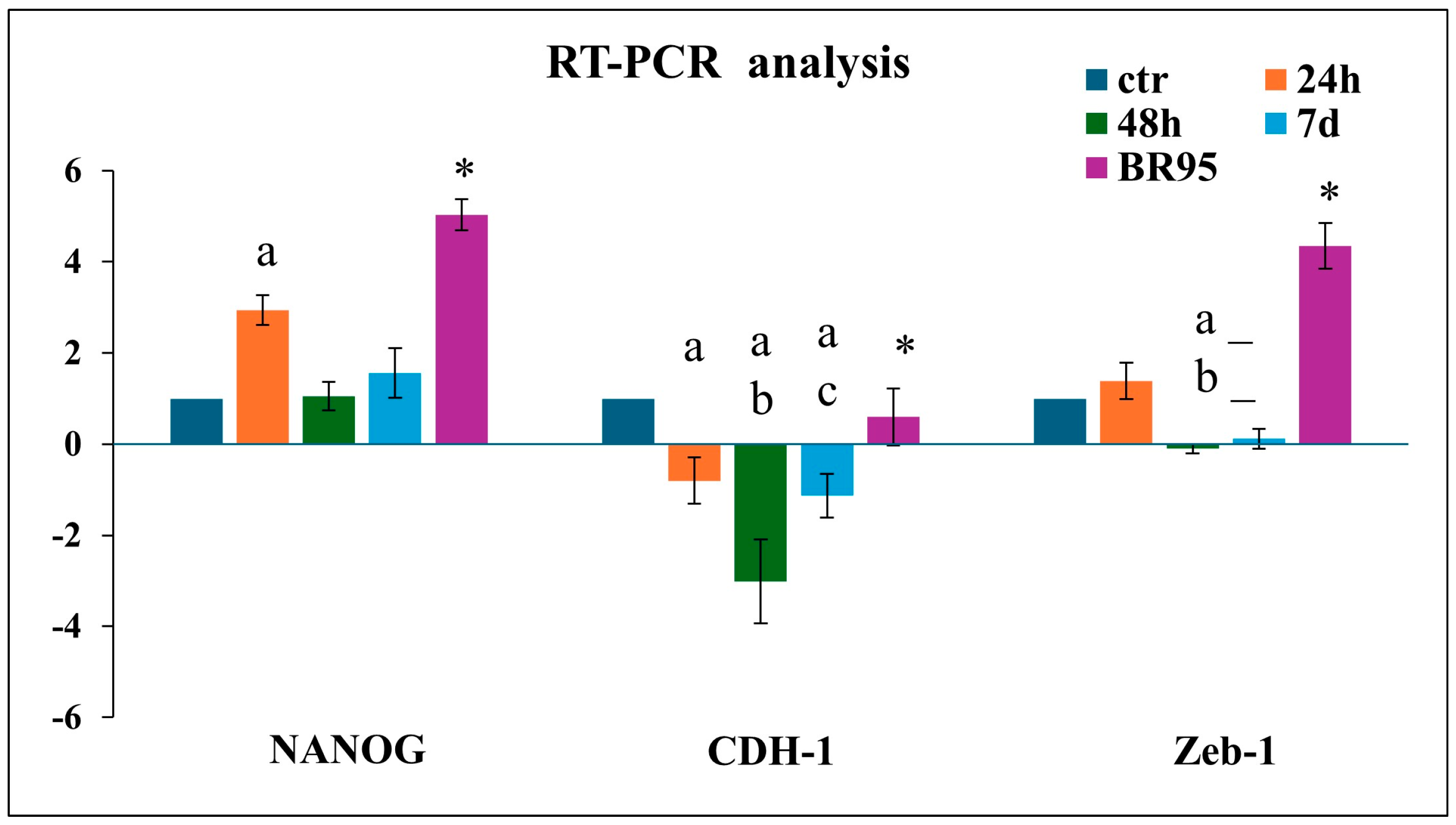 RT-PCR analysis

ctr
24h
48h
7d
BR95

6
4
2
0
-2
-4
-6

a
*
a
a
b
a
c
*
a
b
*

NANOG
CDH-1
Zeb-1